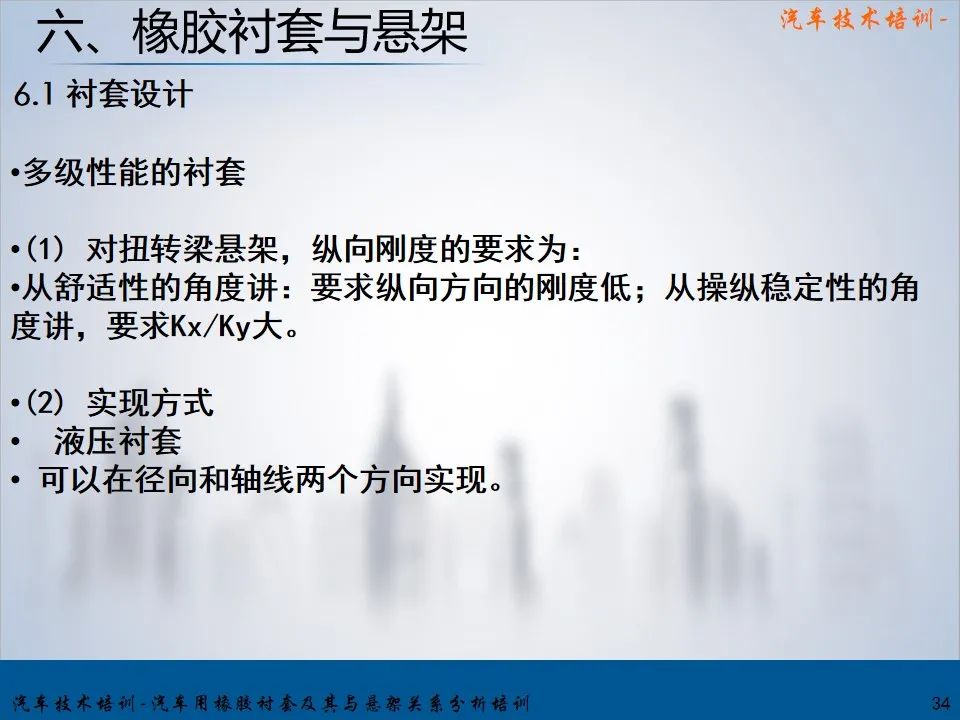 六、橡胶衬套与悬架

汽车技术培训-

6.1 衬套设计

•多级性能的衬套

•(1) 对扭转梁悬架，纵向刚度的要求为：
•从舒适性的角度讲：要求纵向方向的刚度低；从操纵稳定性的角度讲，要求Kx/Ky大。

•(2) 实现方式
• 液压衬套
• 可以在径向和轴线两个方向实现。

汽车技术培训-汽车用橡胶衬套及其与悬架关系分析培训

34